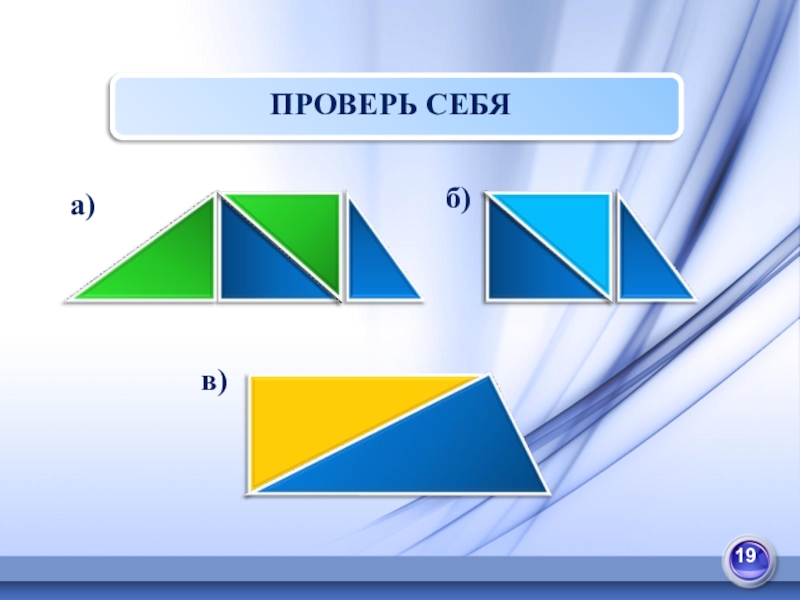 ПРОВЕРЬ СЕБЯ

а)

б)

в)

19